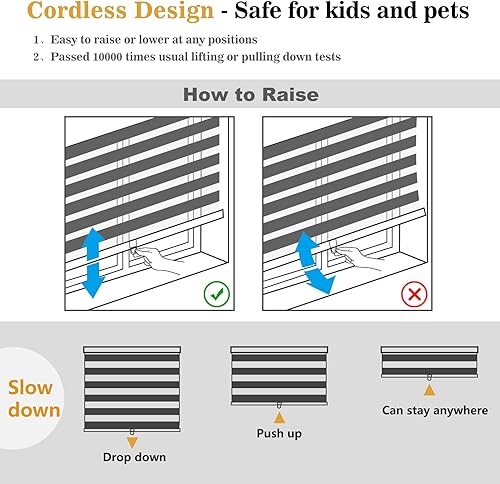 Cordless Design - Safe for kids and pets

1、Easy to raise or lower at any positions
2、Passed 10000 times usual lifting or pulling down tests

How to Raise

Slow down

Drop down

Push up

Can stay anywhere